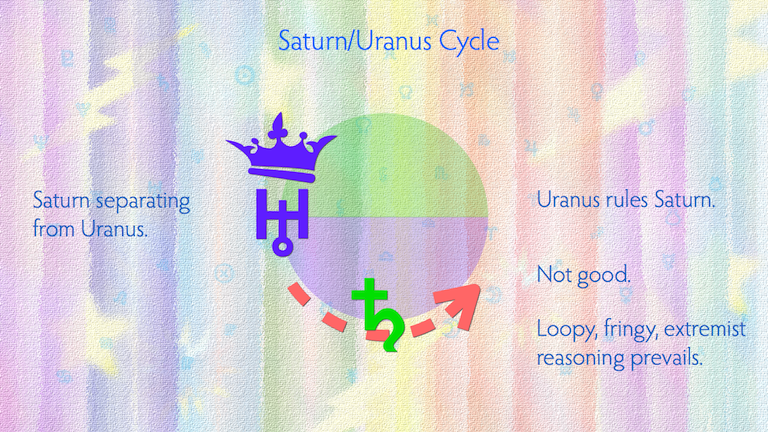 Saturn/Uranus Cycle

Saturn separating from Uranus.

Uranus rules Saturn.

Not good.

Loopy, fringy, extremist reasoning prevails.